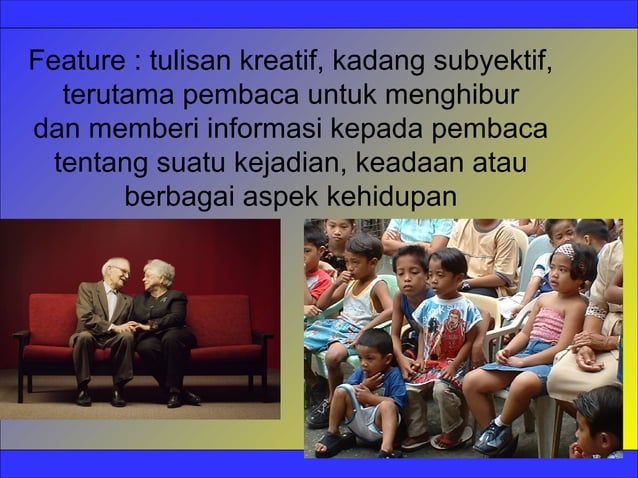 Feature : tulisan kreatif, kadang subyektif, terutama pembaca untuk menghibur dan memberi informasi kepada pembaca tentang suatu kejadian, keadaan atau berbagai aspek kehidupan